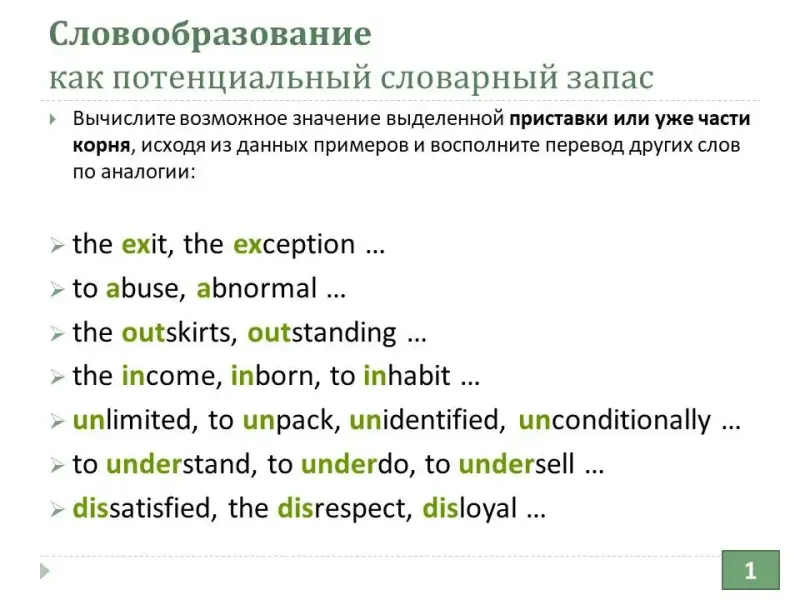 Словообразование
как потенциальный словарный запас

Вычислите возможное значение выделенной приставки или уже части корня, исходя из данных примеров и восполните перевод других слов по аналогии:

the exit, the exception …
to abuse, abnormal …
the outskirts, outstanding …
the income, inborn, to inhabit …
unlimited, to unpack, unidentified, unconditionally …
to understand, to underdo, to undersell …
dissatisfied, the disrespect, disloyal …

1